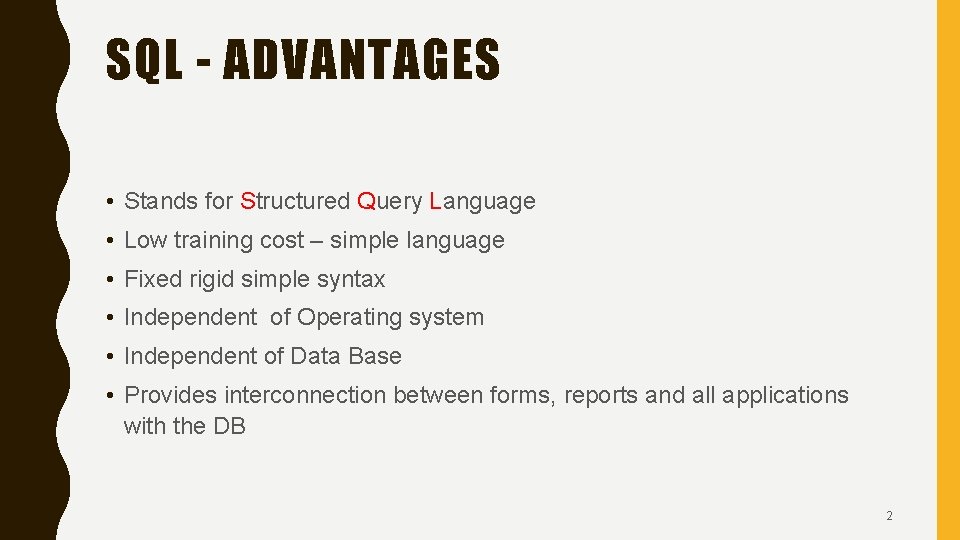 SQL - ADVANTAGES

• Stands for Structured Query Language
• Low training cost – simple language
• Fixed rigid simple syntax
• Independent of Operating system
• Independent of Data Base
• Provides interconnection between forms, reports and all applications with the DB

2